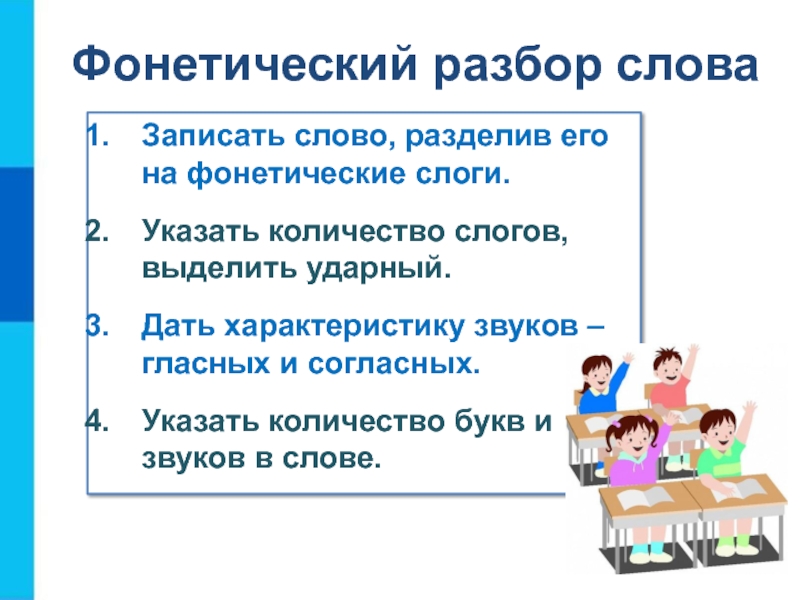 Фонетический разбор слова

1. Записать слово, разделив его на фонетические слоги.

2. Указать количество слогов, выделить ударный.

3. Дать характеристику звуков – гласных и согласных.

4. Указать количество букв и звуков в слове.